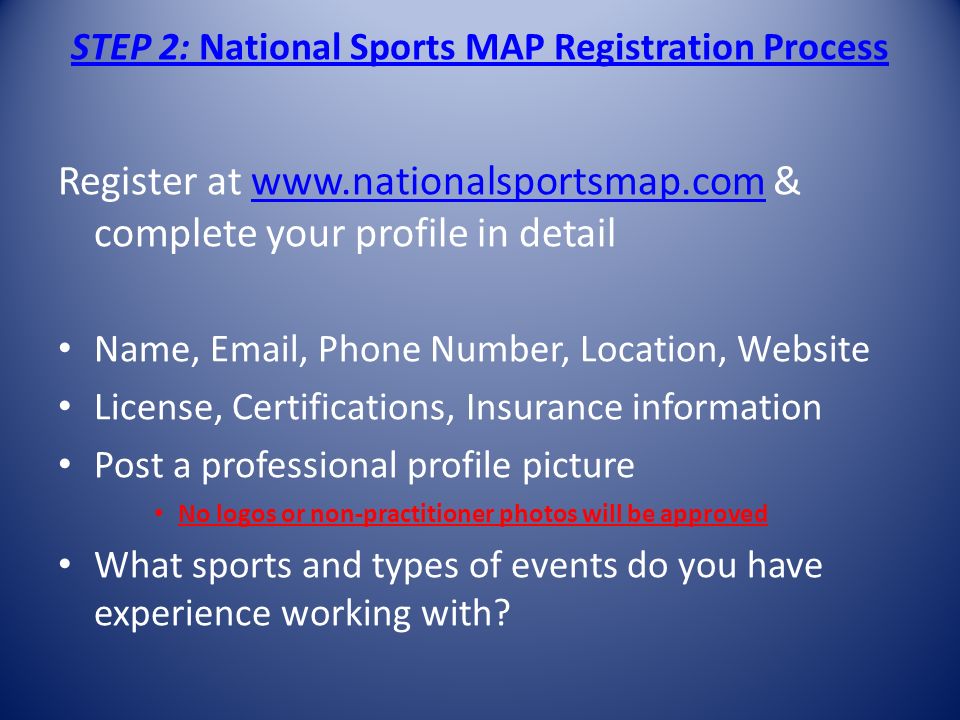 STEP 2: National Sports MAP Registration Process

Register at www.nationalsportsmap.com & complete your profile in detail

• Name, Email, Phone Number, Location, Website
• License, Certifications, Insurance information
• Post a professional profile picture
  • No logos or non-practitioner photos will be approved
• What sports and types of events do you have experience working with?